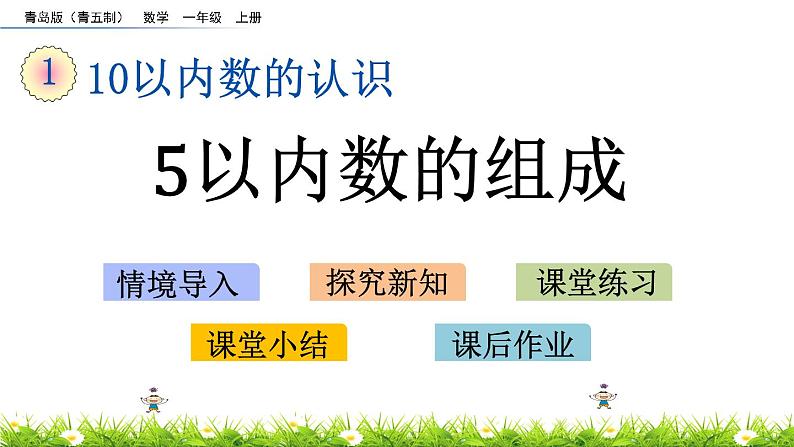 青岛版（青五制） 数学 一年级 上册

1 10以内数的认识

5以内数的组成

情境导入

探究新知

课堂练习

课堂小结

课后作业